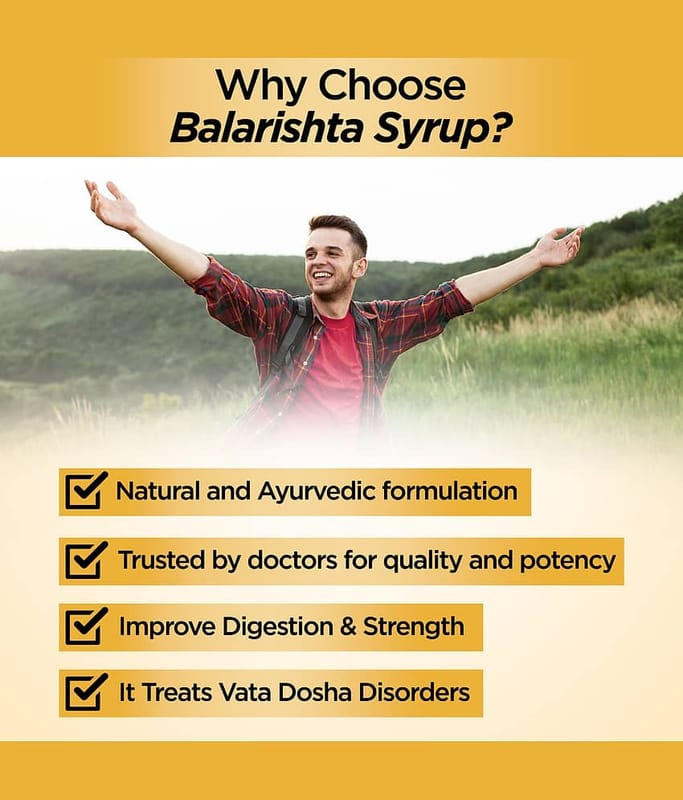 Why Choose
Balarishta Syrup?

Natural and Ayurvedic formulation

Trusted by doctors for quality and potency

Improve Digestion & Strength

It Treats Vata Dosha Disorders